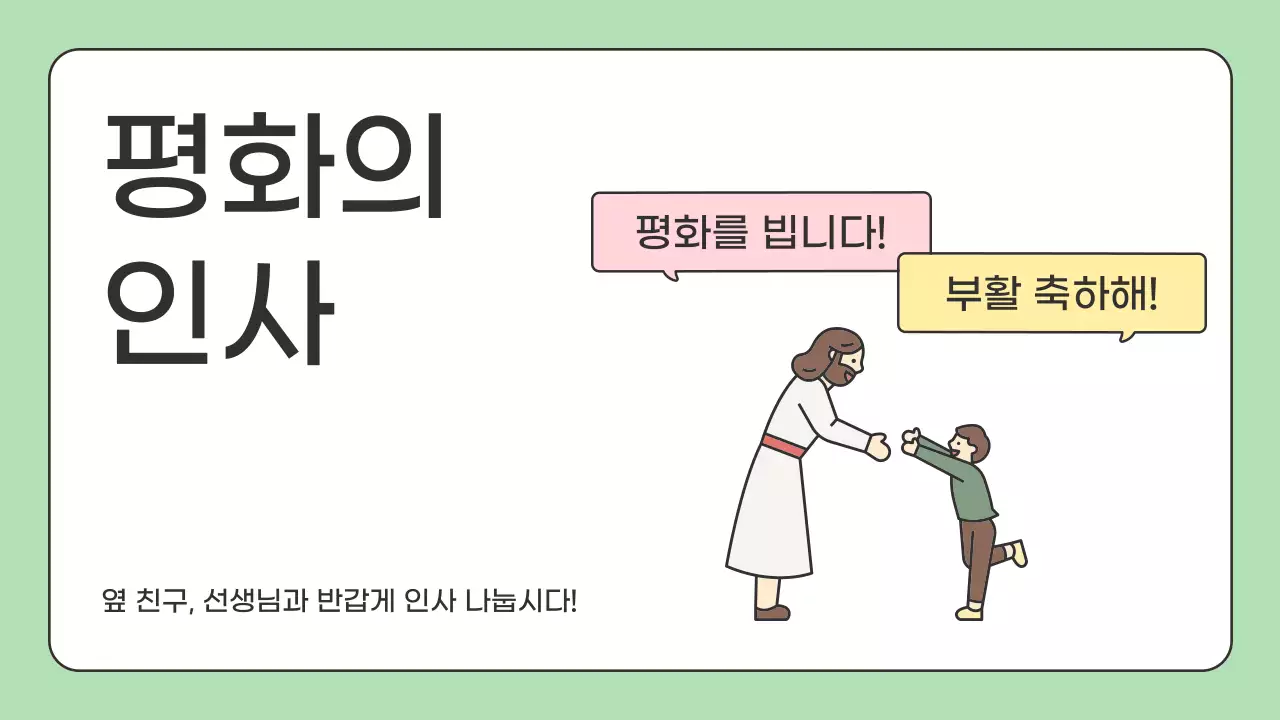 평화의
인사

평화를 빕니다!

부활 축하해!

옆 친구, 선생님과 반갑게 인사 나눕시다!